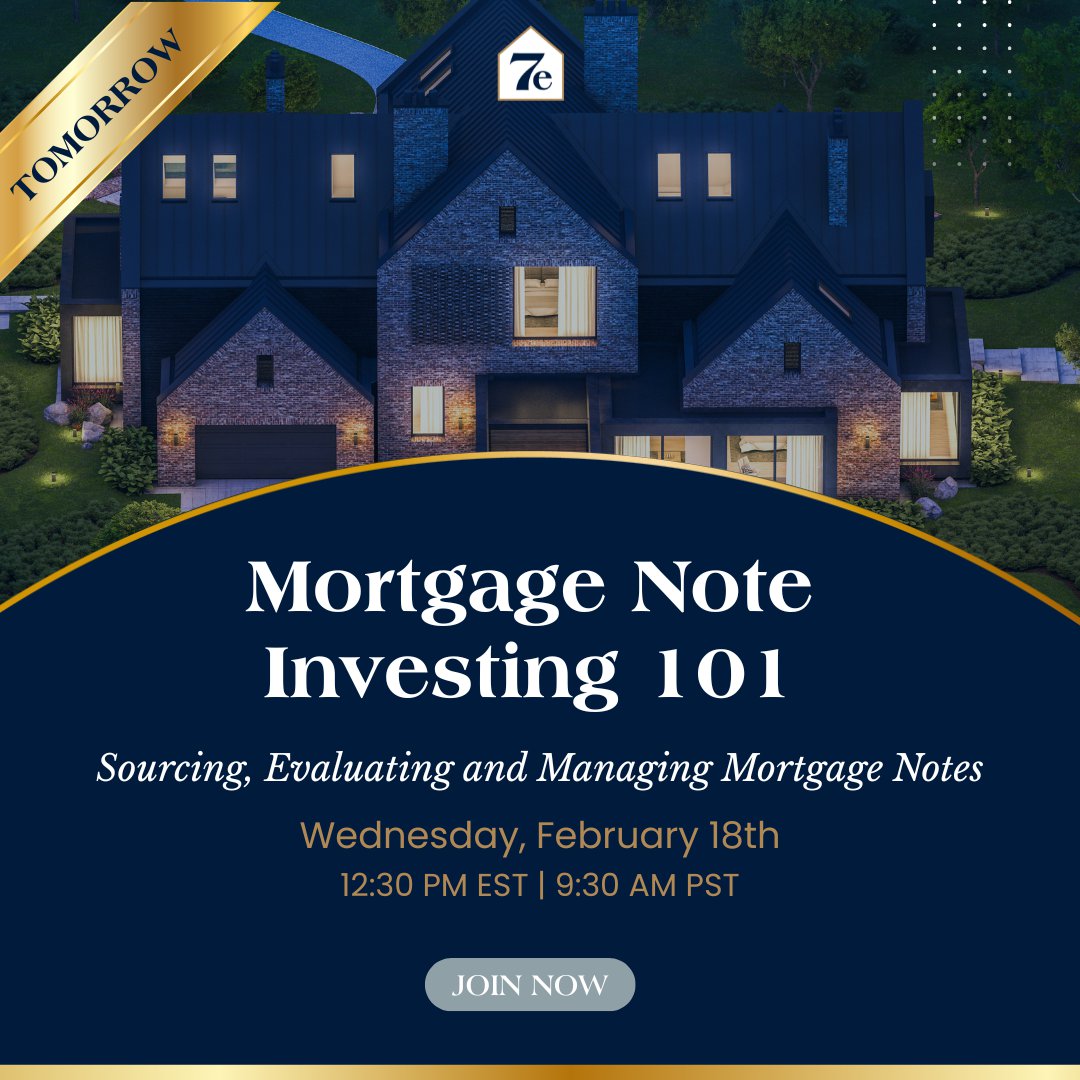 TOMORROW

7e

Mortgage Note Investing 101

Sourcing, Evaluating and Managing Mortgage Notes

Wednesday, February 18th
12:30 PM EST | 9:30 AM PST

JOIN NOW